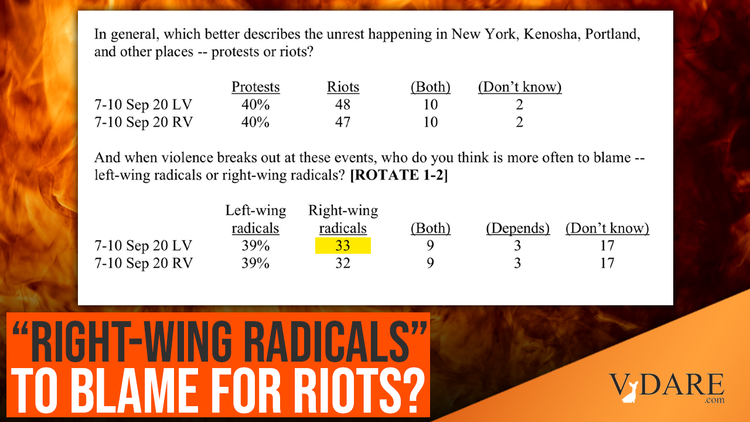 In general, which better describes the unrest happening in New York, Kenosha, Portland, and other places -- protests or riots?

| | Protests | Riots | (Both) | (Don't know) |
|---|---|---|---|---|
| 7-10 Sep 20 LV | 40% | 48 | 10 | 2 |
| 7-10 Sep 20 RV | 40% | 47 | 10 | 2 |

And when violence breaks out at these events, who do you think is more often to blame -- left-wing radicals or right-wing radicals? **[ROTATE 1-2]**

| | Left-wing radicals | Right-wing radicals | (Both) | (Depends) | (Don't know) |
|---|---|---|---|---|---|
| 7-10 Sep 20 LV | 39% | 33 | 9 | 3 | 17 |
| 7-10 Sep 20 RV | 39% | 32 | 9 | 3 | 17 |

"RIGHT-WING RADICALS" TO BLAME FOR RIOTS?

VDARE .com